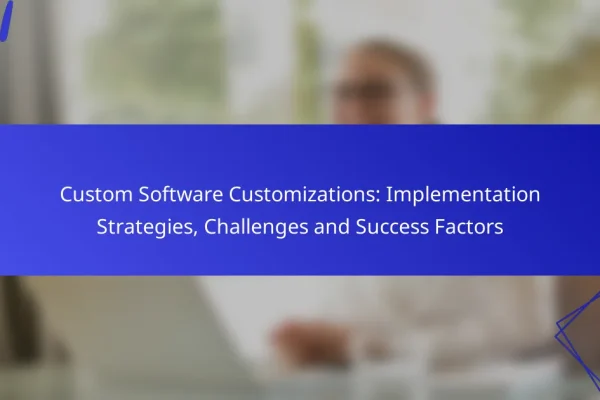 Custom Software Customizations: Implementation Strategies, Challenges and Success Factors